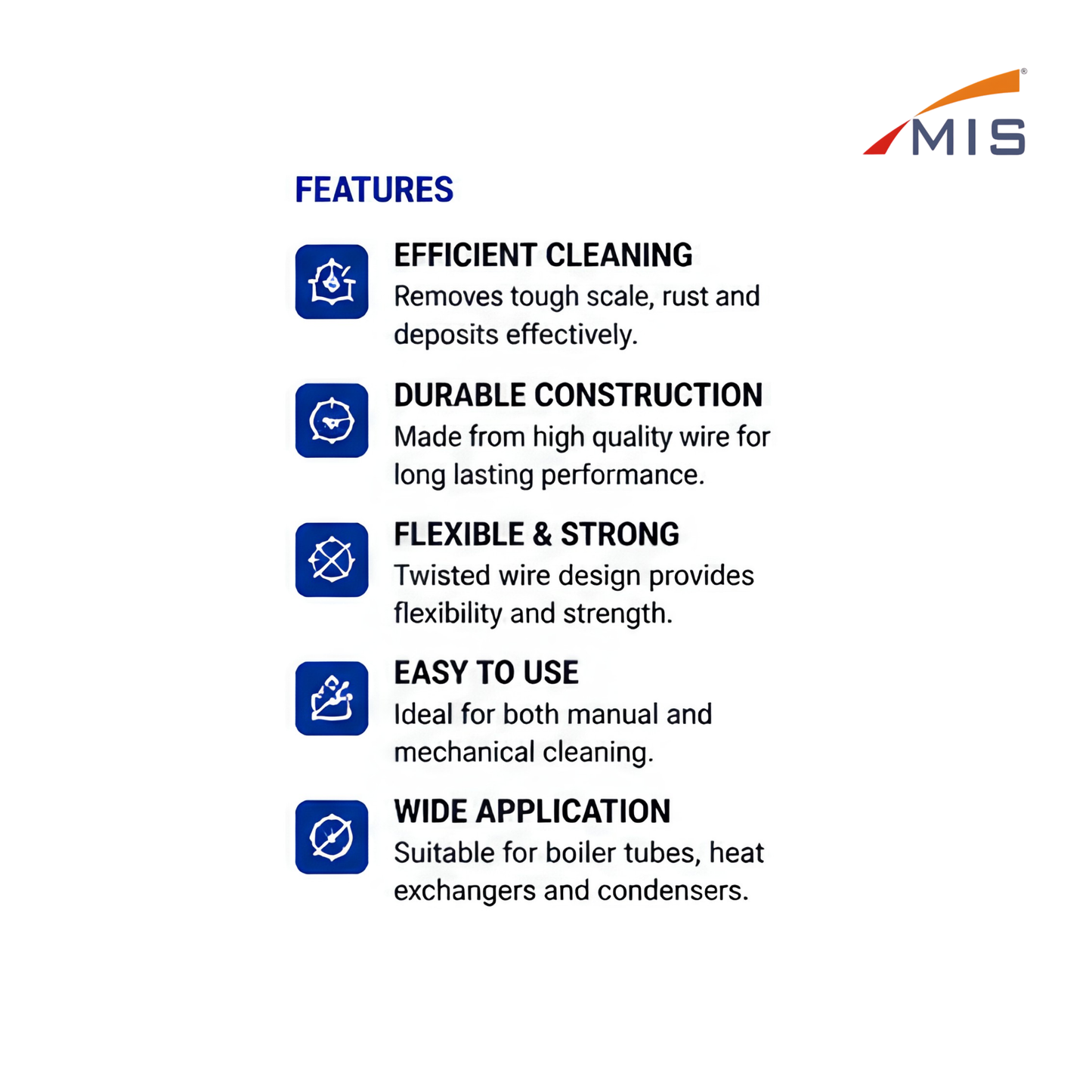 MIS®

FEATURES

EFFICIENT CLEANING
Removes tough scale, rust and deposits effectively.

DURABLE CONSTRUCTION
Made from high quality wire for long lasting performance.

FLEXIBLE & STRONG
Twisted wire design provides flexibility and strength.

EASY TO USE
Ideal for both manual and mechanical cleaning.

WIDE APPLICATION
Suitable for boiler tubes, heat exchangers and condensers.